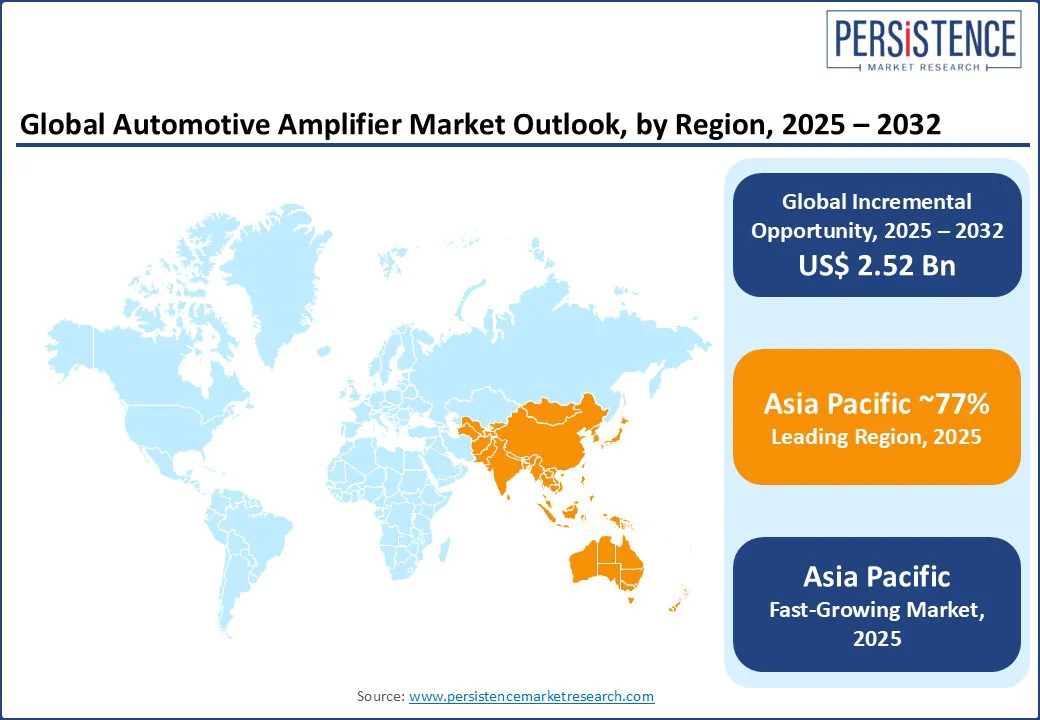 PERSISTENCE
MARKET RESEARCH

Global Automotive Amplifier Market Outlook, by Region, 2025 – 2032

Global Incremental Opportunity, 2025 – 2032
US$ 2.52 Bn

Asia Pacific ~77%
Leading Region, 2025

Asia Pacific
Fast-Growing Market, 2025

Source: www.persistencemarketresearch.com